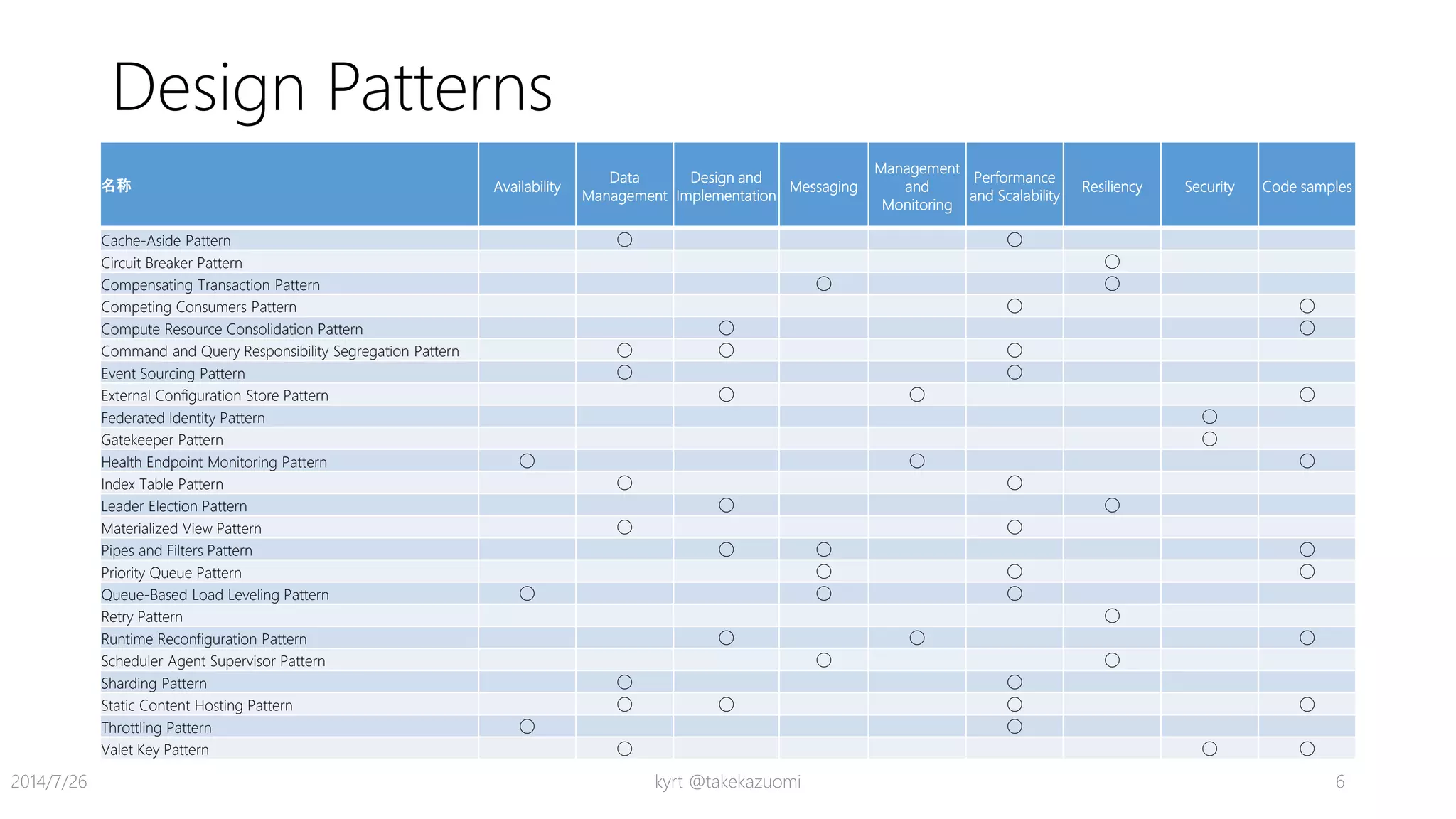 Design Patterns

| 名称 | Availability | Data Management | Design and Implementation | Messaging | Management and Monitoring | Performance and Scalability | Resiliency | Security | Code samples |
|---|---|---|---|---|---|---|---|---|---|
| Cache-Aside Pattern | | ○ | | | | ○ | | | |
| Circuit Breaker Pattern | | | | | | | ○ | | |
| Compensating Transaction Pattern | | | | ○ | | | ○ | | |
| Competing Consumers Pattern | | | | | | ○ | | | ○ |
| Compute Resource Consolidation Pattern | | | ○ | | | | | | ○ |
| Command and Query Responsibility Segregation Pattern | | ○ | ○ | | | ○ | | | |
| Event Sourcing Pattern | | ○ | | | | ○ | | | |
| External Configuration Store Pattern | | | ○ | | ○ | | | | ○ |
| Federated Identity Pattern | | | | | | | | ○ | |
| Gatekeeper Pattern | | | | | | | | ○ | |
| Health Endpoint Monitoring Pattern | ○ | | | | ○ | | | | ○ |
| Index Table Pattern | | ○ | | | | ○ | | | |
| Leader Election Pattern | | | ○ | | | | ○ | | |
| Materialized View Pattern | | ○ | | | | ○ | | | |
| Pipes and Filters Pattern | | | ○ | ○ | | | | | ○ |
| Priority Queue Pattern | | | | ○ | | ○ | | | ○ |
| Queue-Based Load Leveling Pattern | ○ | | | ○ | | ○ | | | |
| Retry Pattern | | | | | | | ○ | | |
| Runtime Reconfiguration Pattern | | | ○ | | ○ | | | | ○ |
| Scheduler Agent Supervisor Pattern | | | | ○ | | | ○ | | |
| Sharding Pattern | | ○ | | | | ○ | | | |
| Static Content Hosting Pattern | | ○ | ○ | | | ○ | | | ○ |
| Throttling Pattern | ○ | | | | | ○ | | | |
| Valet Key Pattern | | ○ | | | | | | ○ | ○ |

2014/7/26 kyrt @takekazuomi 6